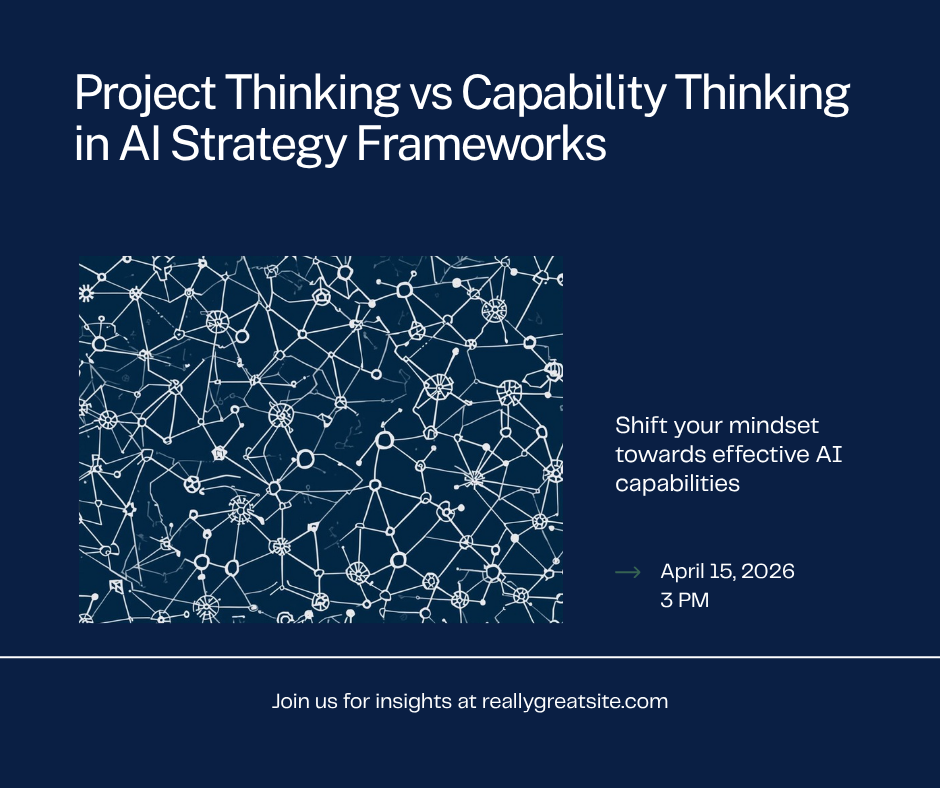 Project Thinking vs Capability Thinking in AI Strategy Frameworks

Shift your mindset towards effective AI capabilities

April 15, 2026
3 PM

Join us for insights at reallygreatsite.com